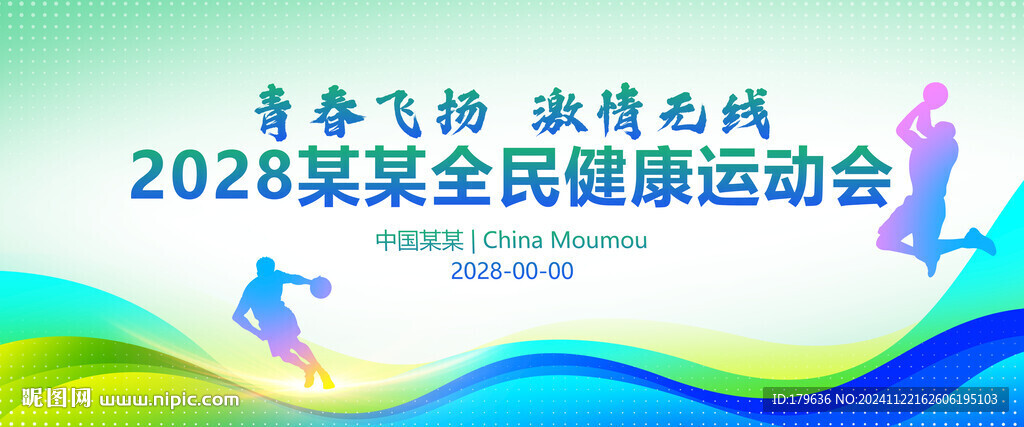 青春飞扬 激情无线
2028某某全民健康运动会
中国某某 | China Moumou
2028-00-00

昵图网 www.nipic.com
ID:179636 NO:20241122162606195103